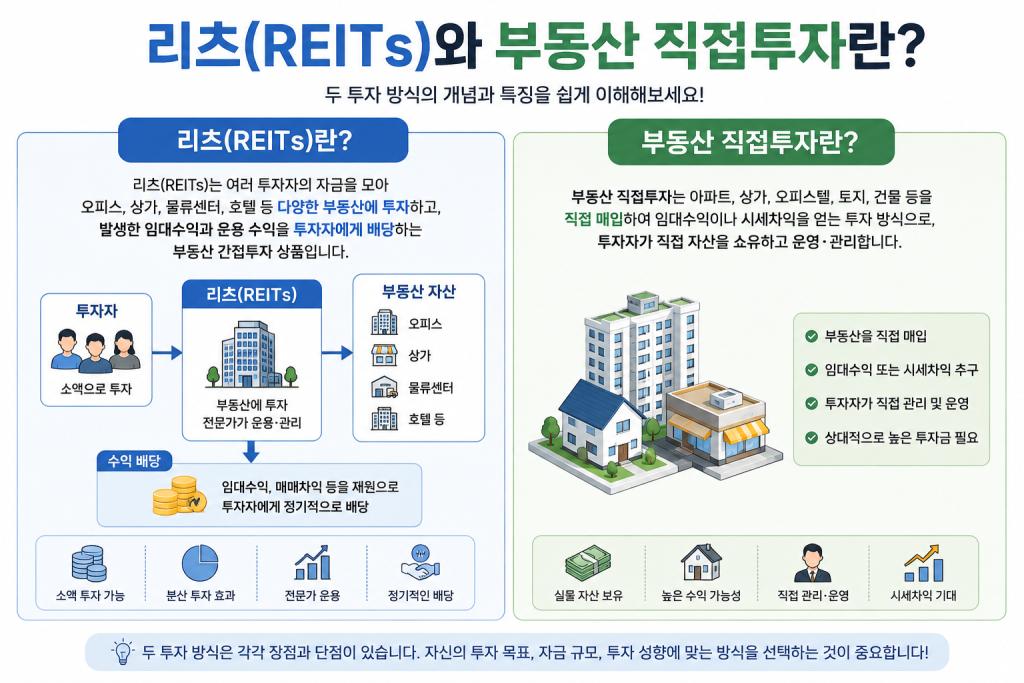 리츠(REITs)와 부동산 직접투자란?

두 투자 방식의 개념과 특징을 쉽게 이해해보세요!

리츠(REITs)란?

리츠(REITs)는 여러 투자자의 자금을 모아 오피스, 상가, 물류센터, 호텔 등 다양한 부동산에 투자하고, 발생한 임대수익과 운용 수익을 투자자에게 배당하는 부동산 간접투자 상품입니다.

투자자

소액으로 투자

리츠(REITs)

부동산에 투자
전문가가 운용·관리

부동산 자산

오피스

상가

물류센터

호텔 등

수익 배당

임대수익, 매매차익 등을 재원으로 투자자에게 정기적으로 배당

소액 투자 가능

분산 투자 효과

전문가 운용

정기적인 배당

부동산 직접투자란?

부동산 직접투자는 아파트, 상가, 오피스텔, 토지, 건물 등을 직접 매입하여 임대수익이나 시세차익을 얻는 투자 방식으로, 투자자가 직접 자산을 소유하고 운영·관리합니다.

부동산을 직접 매입

임대수익 또는 시세차익 추구

투자자가 직접 관리 및 운영

상대적으로 높은 투자금 필요

실물 자산 보유

높은 수익 가능성

직접 관리·운영

시세차익 기대

두 투자 방식은 각각 장점과 단점이 있습니다. 자신의 투자 목표, 자금 규모, 투자 성향에 맞는 방식을 선택하는 것이 중요합니다!